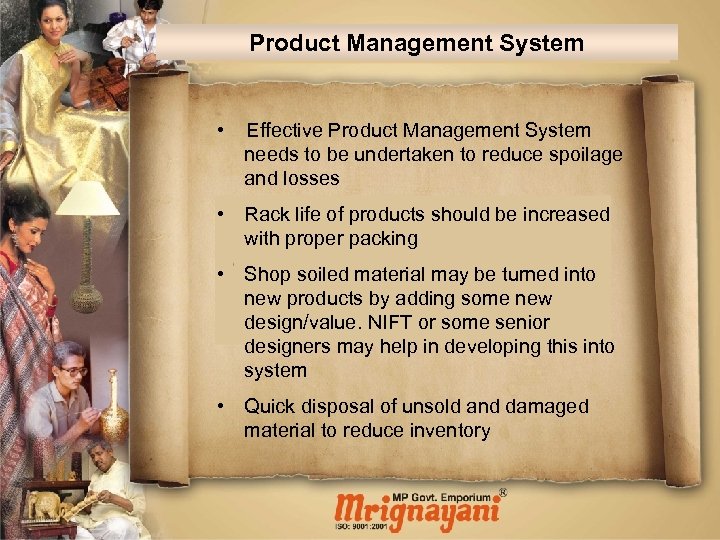 Product Management System

• Effective Product Management System needs to be undertaken to reduce spoilage and losses

• Rack life of products should be increased with proper packing

• Shop soiled material may be turned into new products by adding some new design/value. NIFT or some senior designers may help in developing this into system

• Quick disposal of unsold and damaged material to reduce inventory

MP Govt. Emporium
Mrignayani®
ISO: 9001:2001